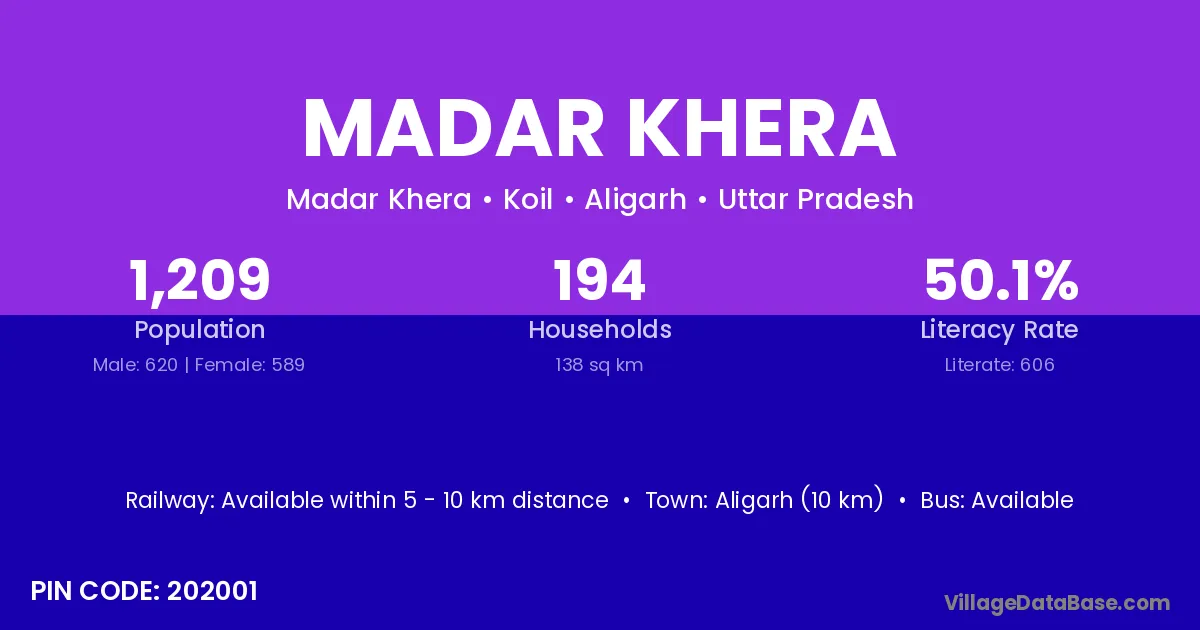 MADAR KHERA

Madar Khera • Koil • Aligarh • Uttar Pradesh

1,209
Population
Male: 620 | Female: 589

194
Households
138 sq km

50.1%
Literacy Rate
Literate: 606

Railway: Available within 5 - 10 km distance • Town: Aligarh (10 km) • Bus: Available

PIN CODE: 202001

VillageDataBase.com